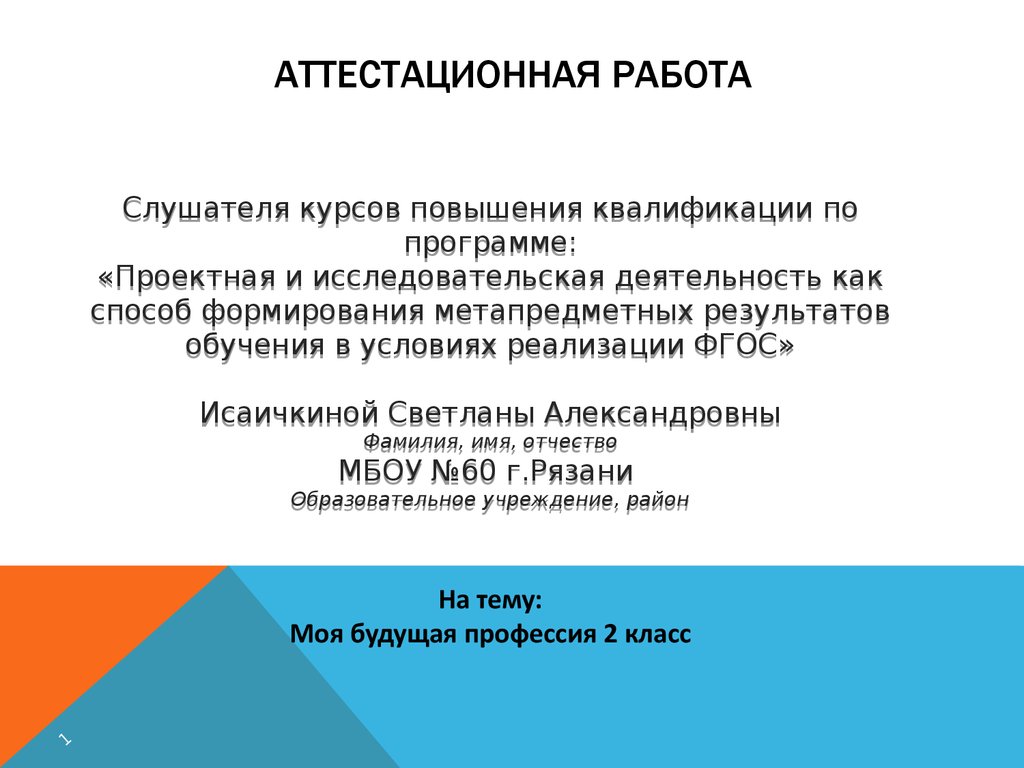 АТТЕСТАЦИОННАЯ РАБОТА

Слушателя курсов повышения квалификации по программе:
«Проектная и исследовательская деятельность как способ формирования метапредметных результатов обучения в условиях реализации ФГОС»

Исаичкиной Светланы Александровны
Фамилия, имя, отчество
МБОУ №60 г.Рязани
Образовательное учреждение, район

На тему:
Моя будущая профессия 2 класс

1